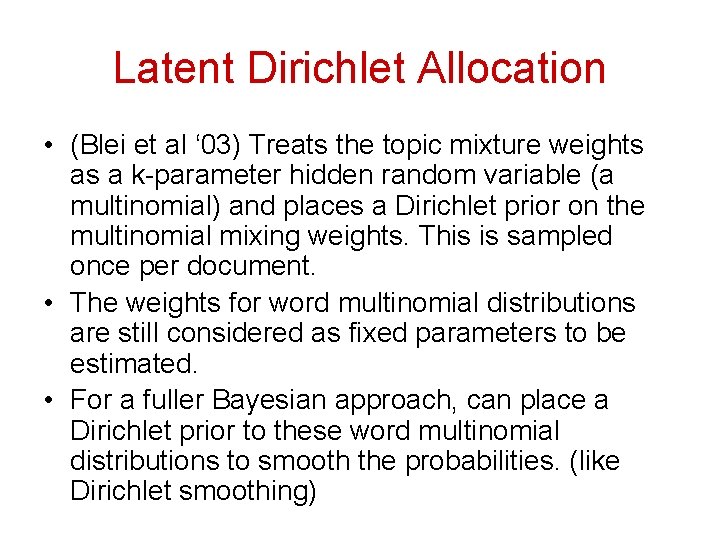 Latent Dirichlet Allocation

• (Blei et al ‘03) Treats the topic mixture weights as a k-parameter hidden random variable (a multinomial) and places a Dirichlet prior on the multinomial mixing weights. This is sampled once per document.
• The weights for word multinomial distributions are still considered as fixed parameters to be estimated.
• For a fuller Bayesian approach, can place a Dirichlet prior to these word multinomial distributions to smooth the probabilities. (like Dirichlet smoothing)